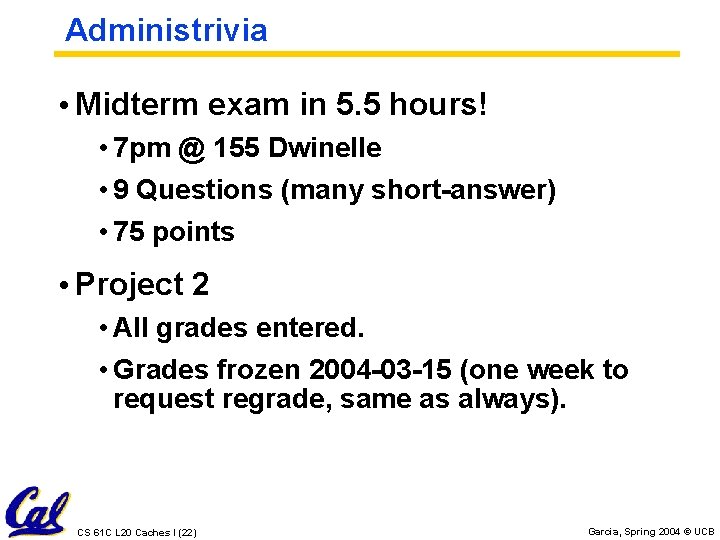 Administrivia

• Midterm exam in 5.5 hours!

• 7pm @ 155 Dwinelle

• 9 Questions (many short-answer)

• 75 points

• Project 2

• All grades entered.

• Grades frozen 2004-03-15 (one week to request regrade, same as always).

Cal

CS 61C L20 Caches I (22)

Garcia, Spring 2004 © UCB